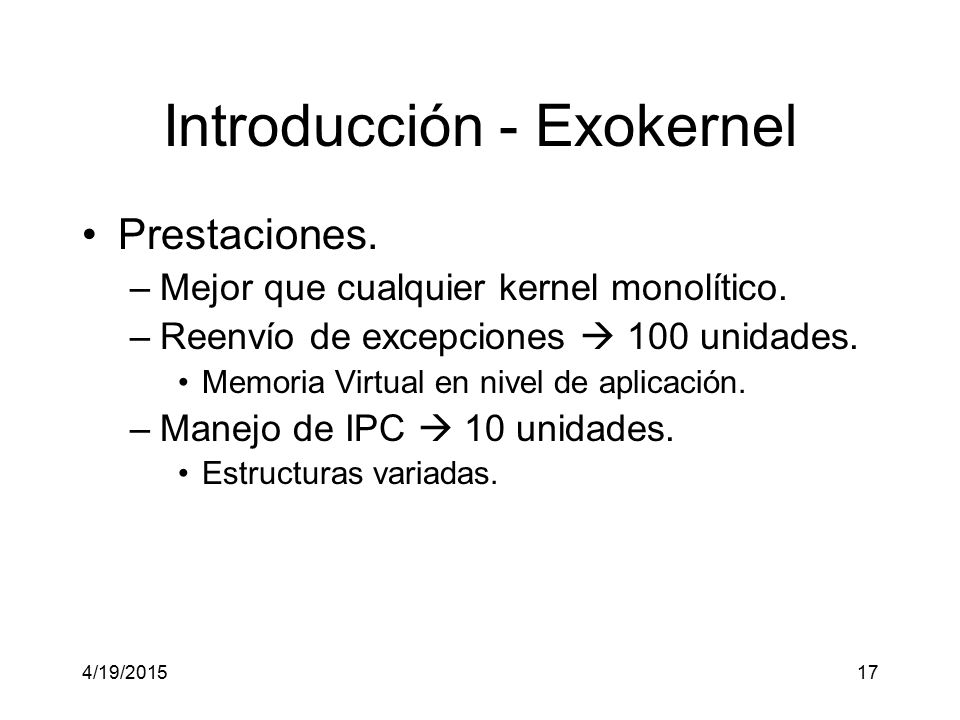 Introducción - Exokernel

• Prestaciones.
– Mejor que cualquier kernel monolítico.
– Reenvío de excepciones → 100 unidades.
• Memoria Virtual en nivel de aplicación.
– Manejo de IPC → 10 unidades.
• Estructuras variadas.

4/19/2015

17